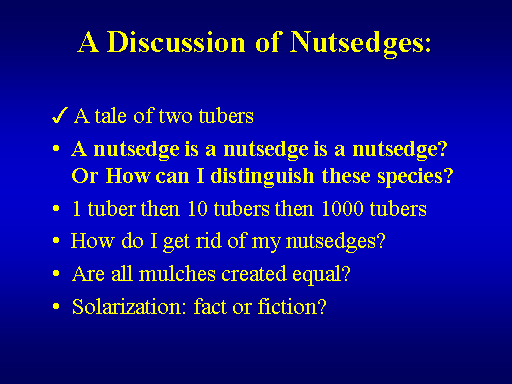 A Discussion of Nutsedges:

✓ A tale of two tubers

• A nutsedge is a nutsedge is a nutsedge? Or How can I distinguish these species?

• 1 tuber then 10 tubers then 1000 tubers

• How do I get rid of my nutsedges?

• Are all mulches created equal?

• Solarization: fact or fiction?